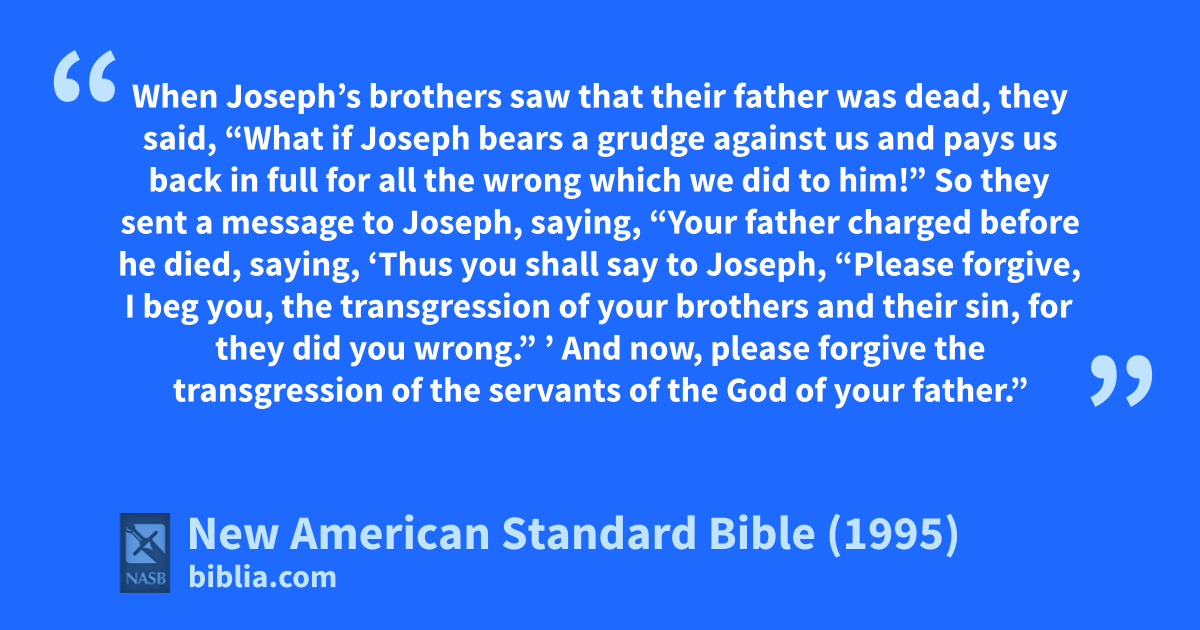 “ When Joseph’s brothers saw that their father was dead, they said, “What if Joseph bears a grudge against us and pays us back in full for all the wrong which we did to him!” So they sent a message to Joseph, saying, “Your father charged before he died, saying, ‘Thus you shall say to Joseph, “Please forgive, I beg you, the transgression of your brothers and their sin, for they did you wrong.” ’ And now, please forgive the transgression of the servants of the God of your father.” ”

NASB

New American Standard Bible (1995)
biblia.com